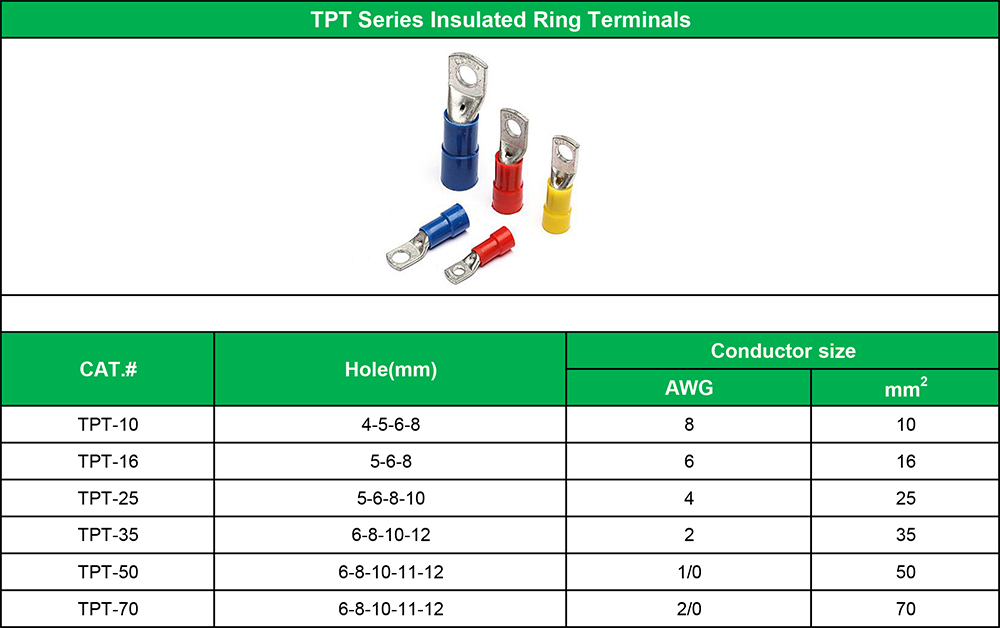 TPT Series Insulated Ring Terminals

| CAT.# | Hole(mm) | Conductor size AWG | Conductor size $mm^2$ |
|---|---|---|---|
| TPT-10 | 4-5-6-8 | 8 | 10 |
| TPT-16 | 5-6-8 | 6 | 16 |
| TPT-25 | 5-6-8-10 | 4 | 25 |
| TPT-35 | 6-8-10-12 | 2 | 35 |
| TPT-50 | 6-8-10-11-12 | 1/0 | 50 |
| TPT-70 | 6-8-10-11-12 | 2/0 | 70 |